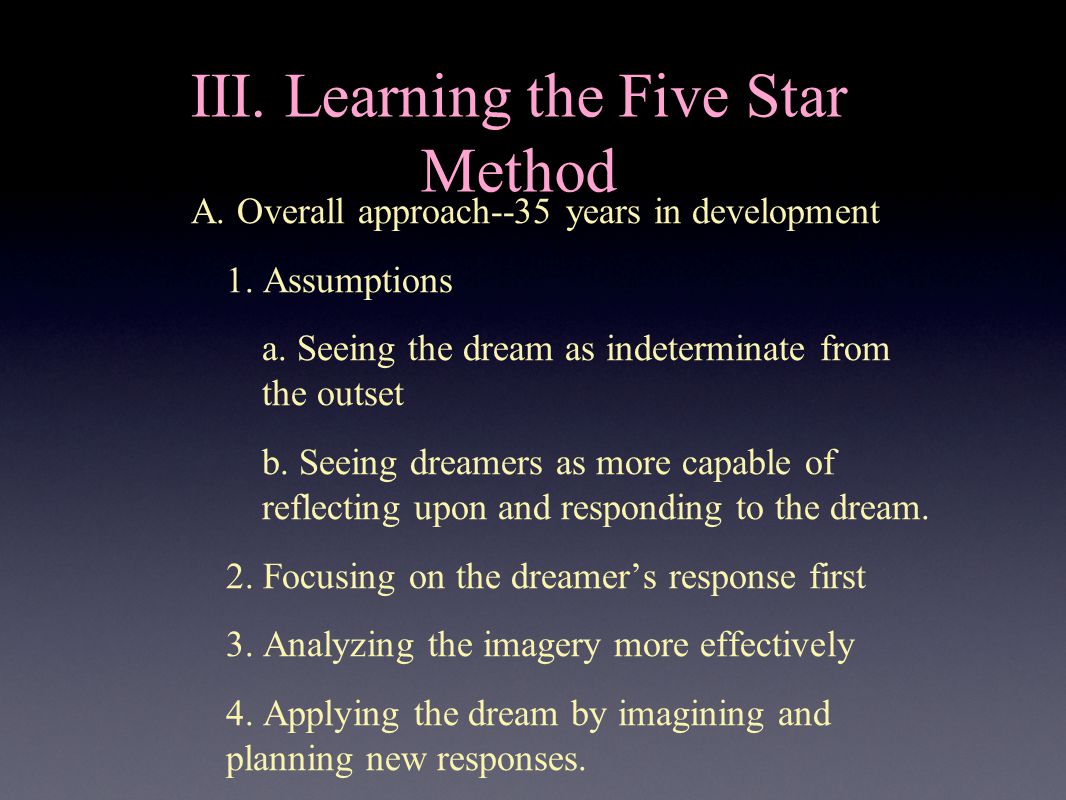 III. Learning the Five Star Method

A. Overall approach--35 years in development

1. Assumptions

a. Seeing the dream as indeterminate from the outset

b. Seeing dreamers as more capable of reflecting upon and responding to the dream.

2. Focusing on the dreamer’s response first

3. Analyzing the imagery more effectively

4. Applying the dream by imagining and planning new responses.